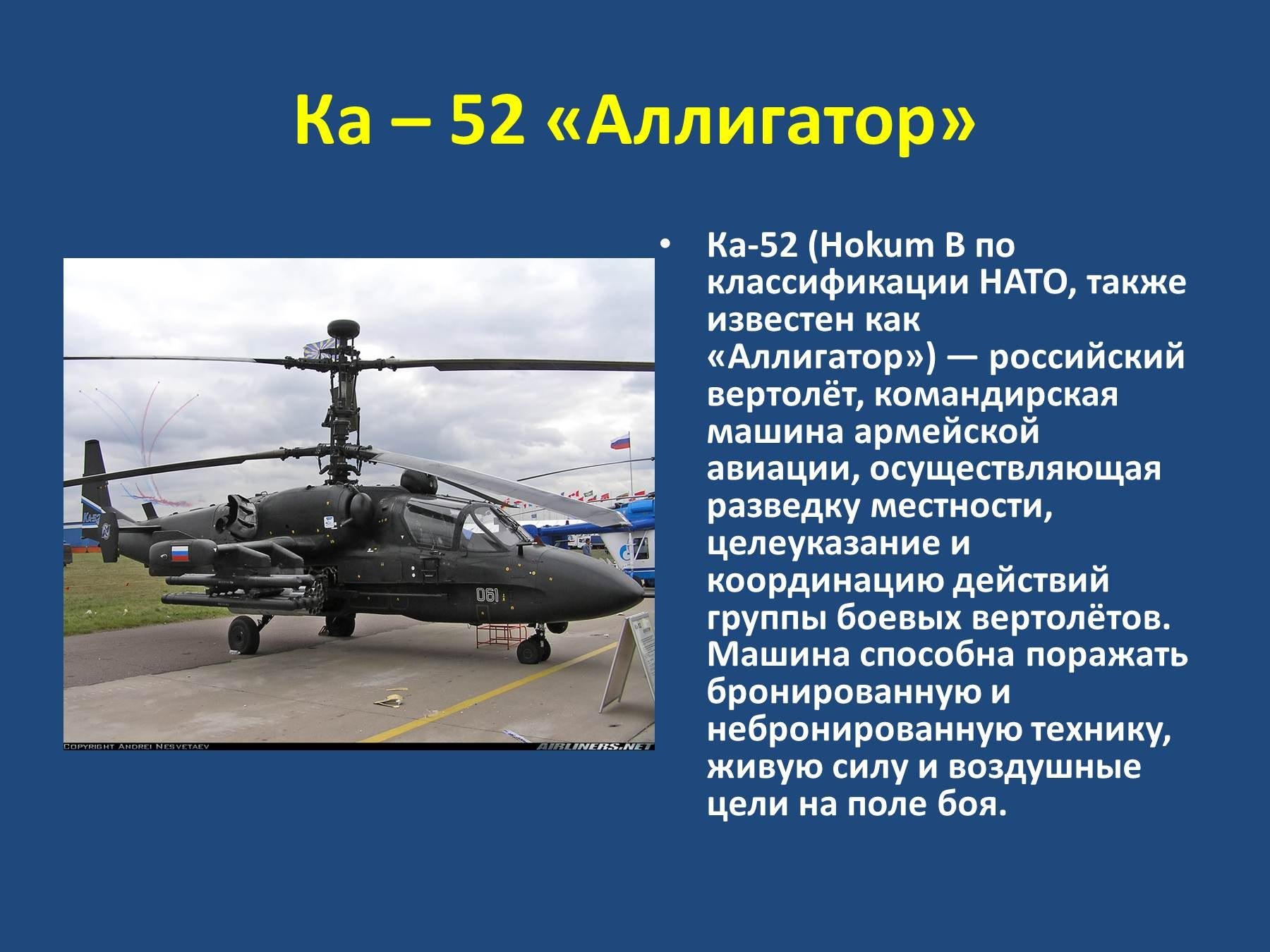 Ка – 52 «Аллигатор»

061

COPYRIGHT ANDREI NESVETAEV

AIRLINERS.NET

• Ка-52 (Hokum B по классификации НАТО, также известен как «Аллигатор») — российский вертолёт, командирская машина армейской авиации, осуществляющая разведку местности, целеуказание и координацию действий группы боевых вертолётов. Машина способна поражать бронированную и небронированную технику, живую силу и воздушные цели на поле боя.